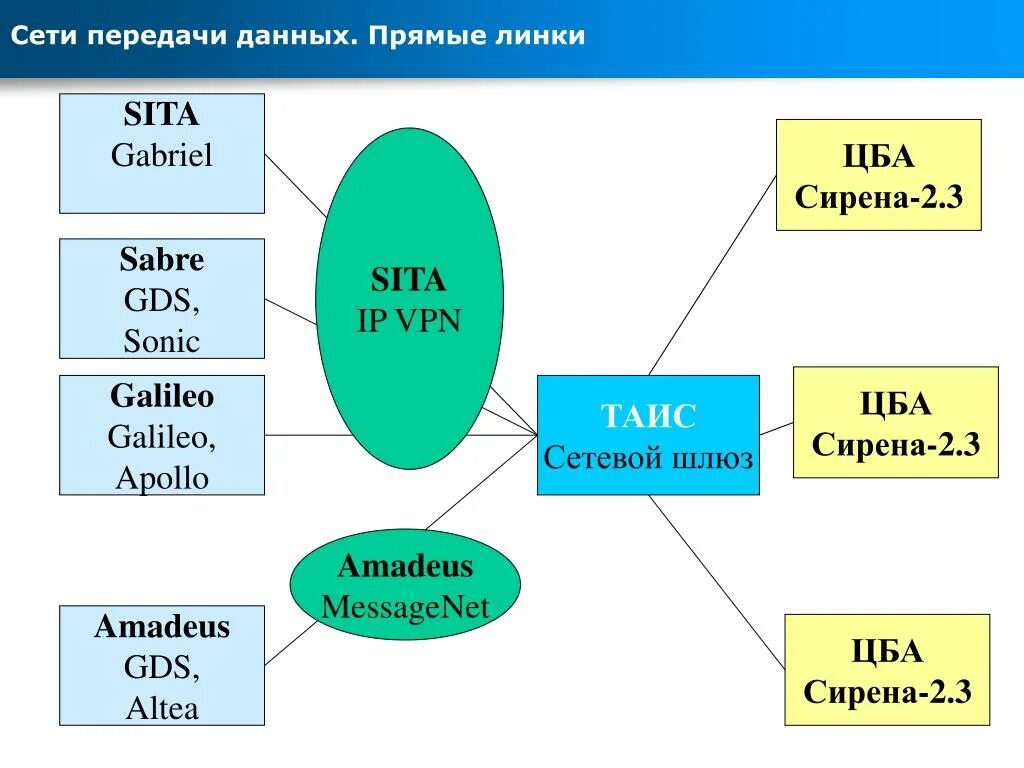 Сети передачи данных. Прямые линки

SITA
Gabriel

Sabre
GDS,
Sonic

Galileo
Galileo,
Apollo

Amadeus
GDS,
Altea

SITA
IP VPN

Amadeus
MessageNet

ТАИС
Сетевой шлюз

ЦБА
Сирена-2.3

ЦБА
Сирена-2.3

ЦБА
Сирена-2.3